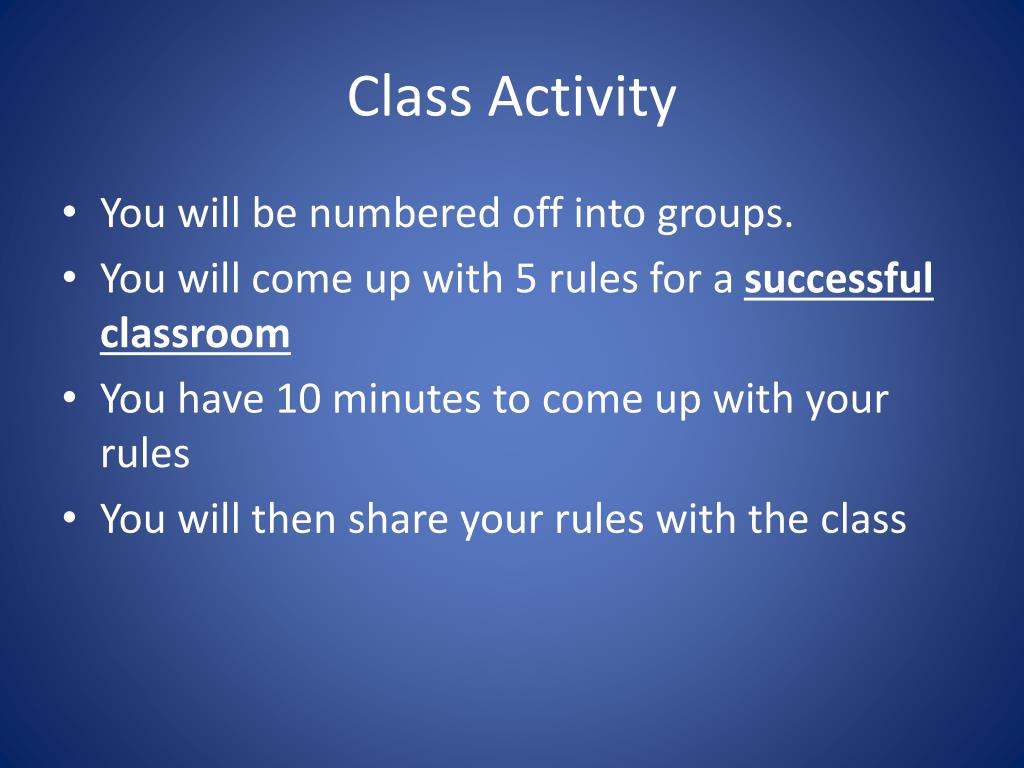 Class Activity

• You will be numbered off into groups.
• You will come up with 5 rules for a successful classroom
• You have 10 minutes to come up with your rules
• You will then share your rules with the class